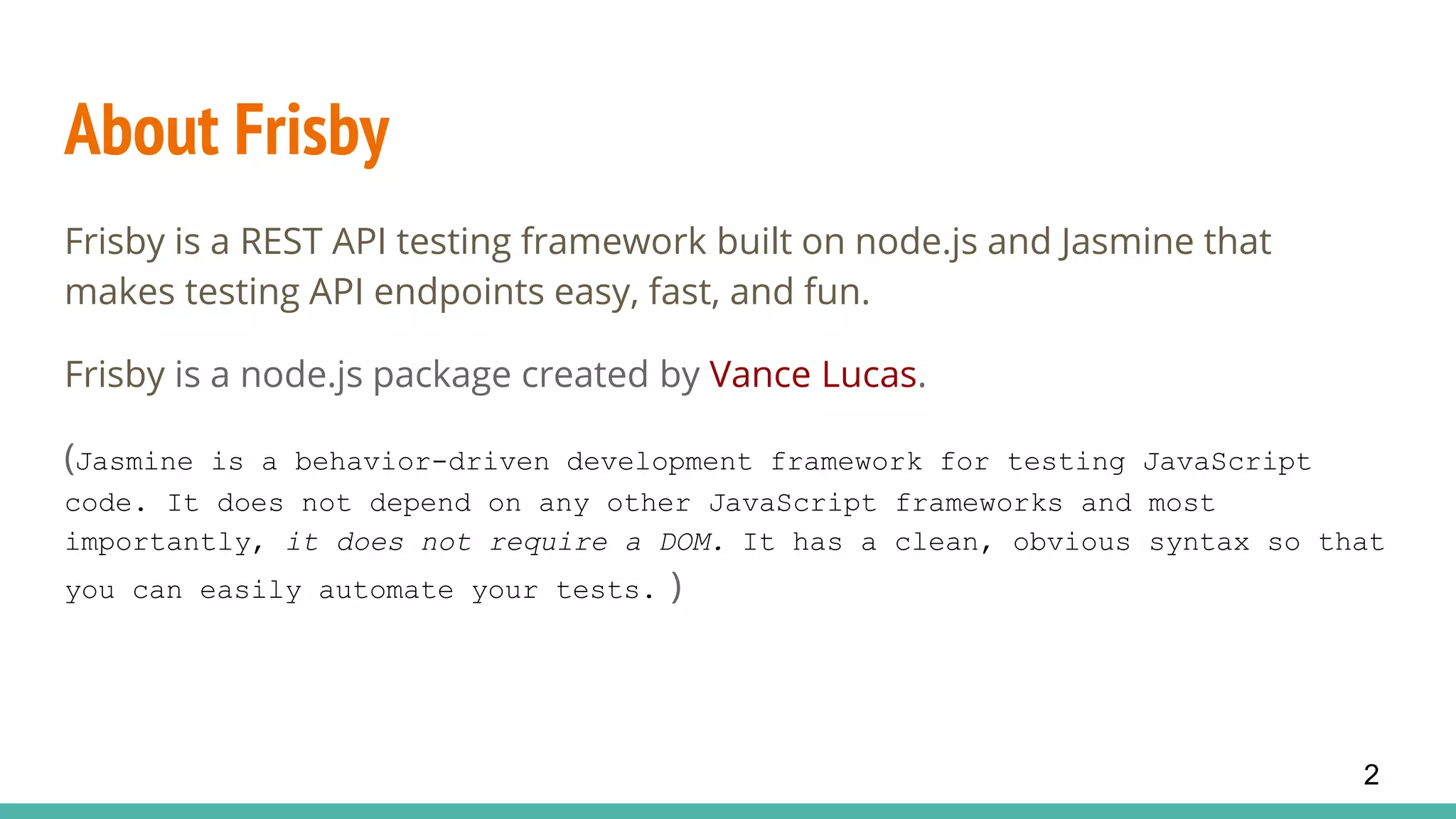 About Frisby

Frisby is a REST API testing framework built on node.js and Jasmine that makes testing API endpoints easy, fast, and fun.

Frisby is a node.js package created by Vance Lucas.

(Jasmine is a behavior-driven development framework for testing JavaScript code. It does not depend on any other JavaScript frameworks and most importantly, it does not require a DOM. It has a clean, obvious syntax so that you can easily automate your tests. )

2